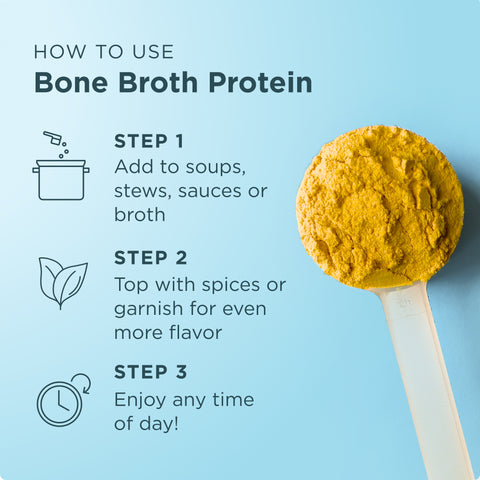 HOW TO USE
Bone Broth Protein

STEP 1
Add to soups, stews, sauces or broth

STEP 2
Top with spices or garnish for even more flavor

STEP 3
Enjoy any time of day!